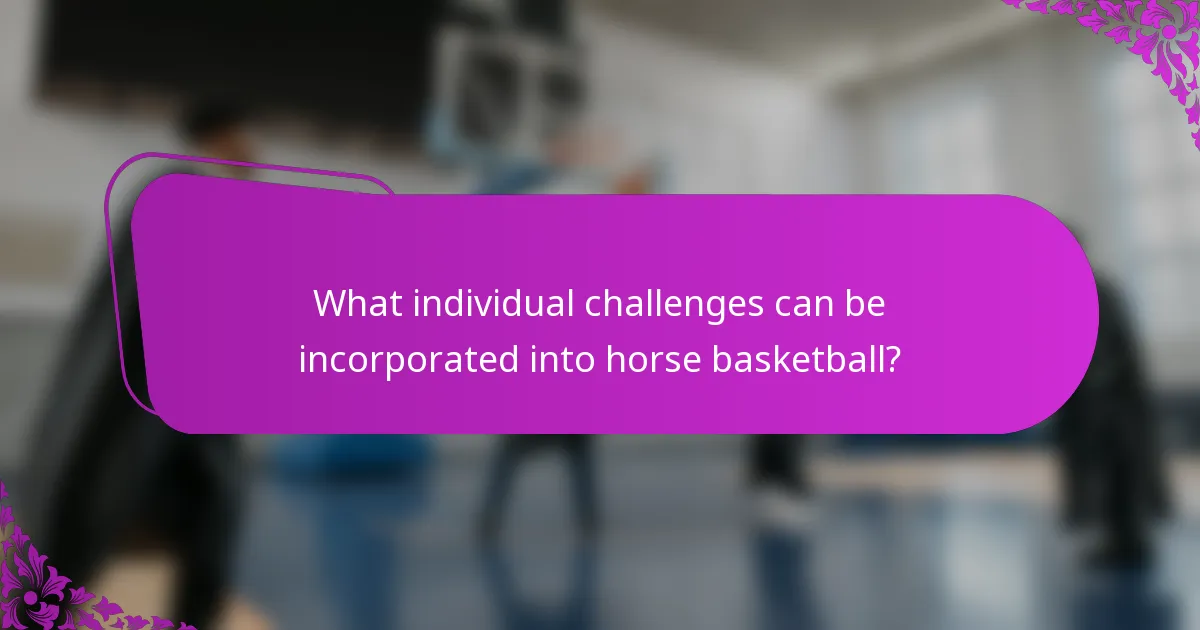 What individual challenges can be incorporated into horse basketball?